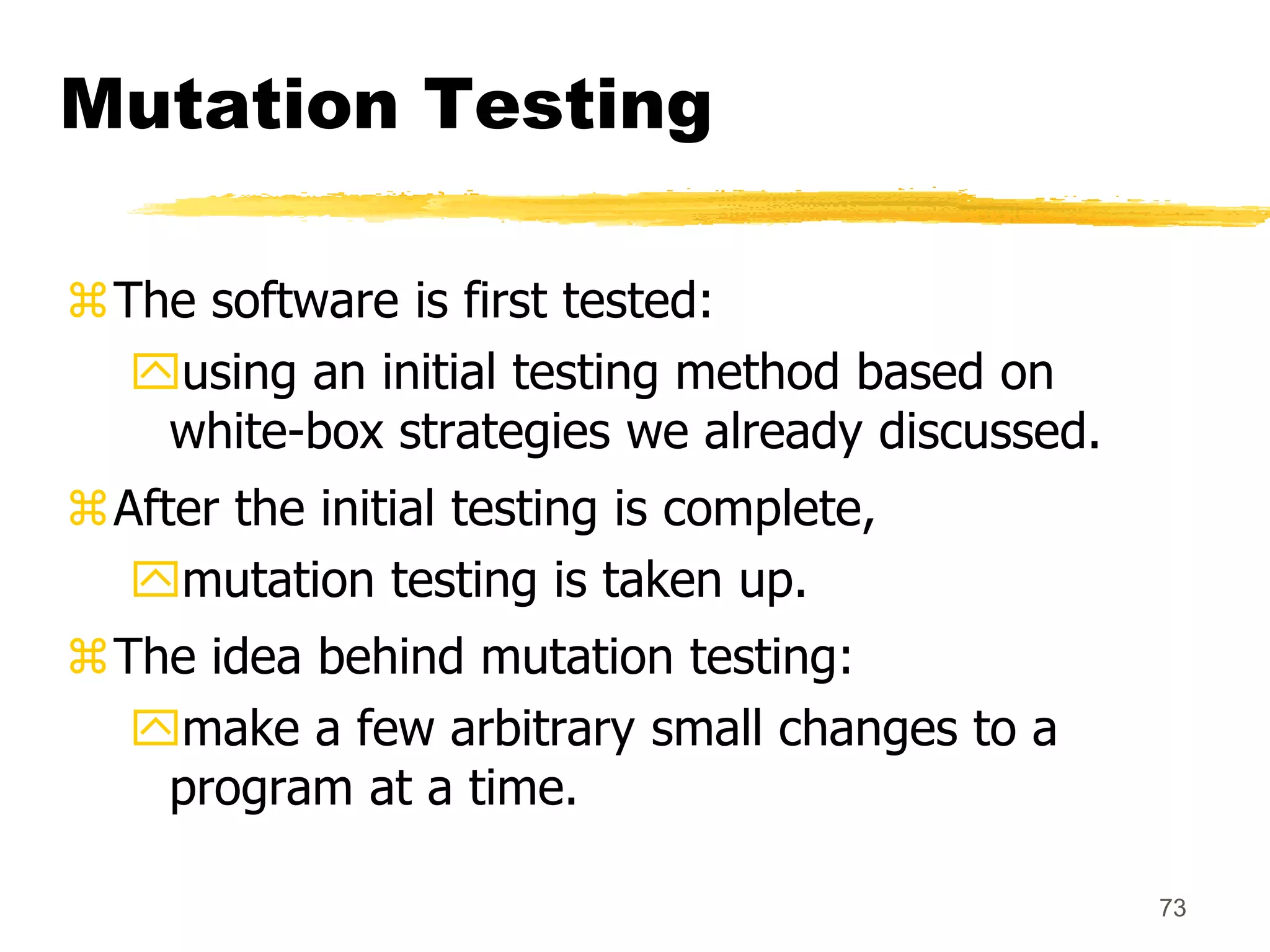 Mutation Testing

The software is first tested:

using an initial testing method based on white-box strategies we already discussed.

After the initial testing is complete,

mutation testing is taken up.

The idea behind mutation testing:

make a few arbitrary small changes to a program at a time.

73